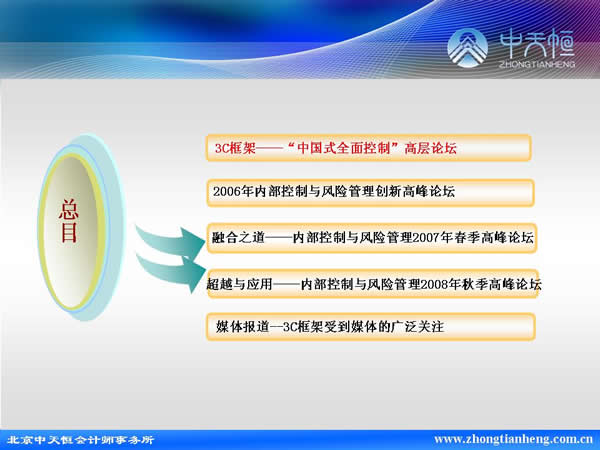 中天恒
ZHONGTIANHENG

总目

3C框架——“中国式全面控制”高层论坛

2006年内部控制与风险管理创新高峰论坛

融合之道——内部控制与风险管理2007年春季高峰论坛

超越与应用——内部控制与风险管理2008年秋季高峰论坛

媒体报道—3C框架受到媒体的广泛关注

北京中天恒会计师事务所
www.zhongtianheng.com.cn